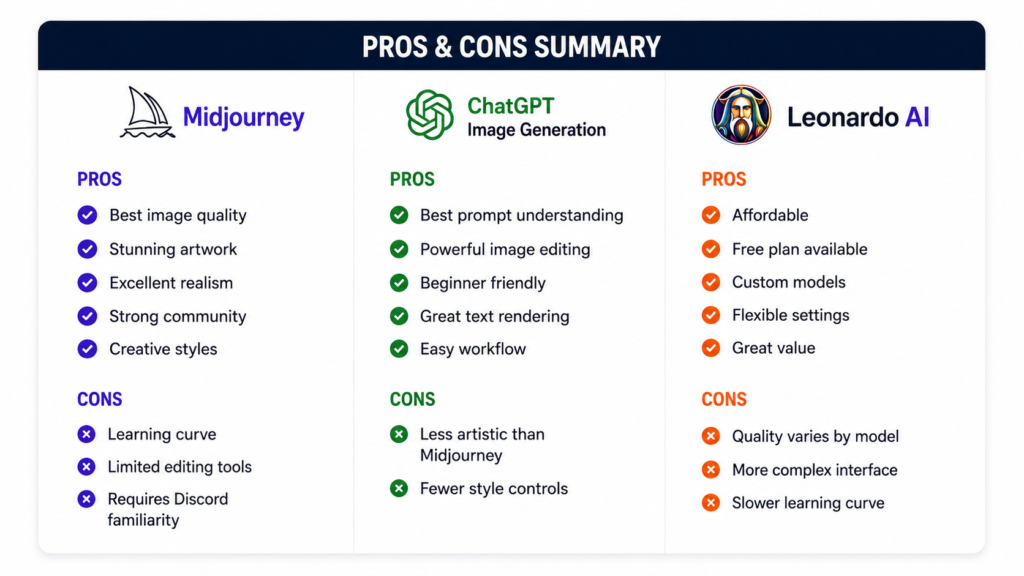 PROS & CONS SUMMARY

Midjourney

PROS
Best image quality
Stunning artwork
Excellent realism
Strong community
Creative styles

CONS
Learning curve
Limited editing tools
Requires Discord familiarity

ChatGPT
Image Generation

PROS
Best prompt understanding
Powerful image editing
Beginner friendly
Great text rendering
Easy workflow

CONS
Less artistic than Midjourney
Fewer style controls

Leonardo AI

PROS
Affordable
Free plan available
Custom models
Flexible settings
Great value

CONS
Quality varies by model
More complex interface
Slower learning curve